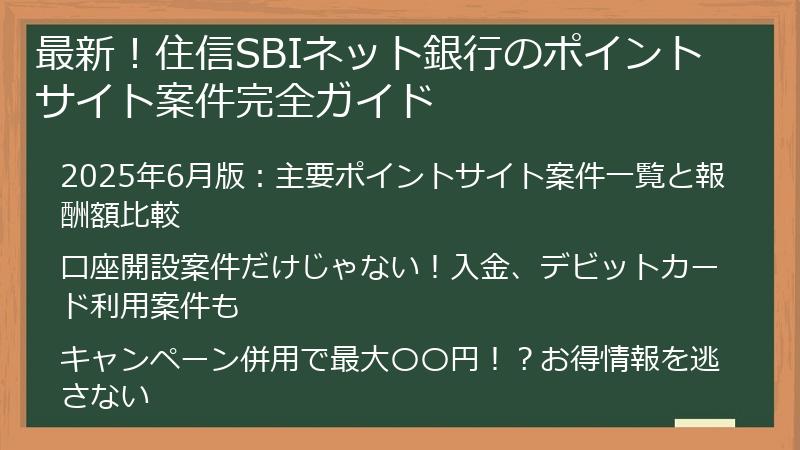 最新！住信SBIネット銀行のポイントサイト案件完全ガイド

2025年6月版：主要ポイントサイト案件一覧と報酬額比較

口座開設案件だけじゃない！入金、デビットカード利用案件も

キャンペーン併用で最大〇〇円！？お得情報を逃さない